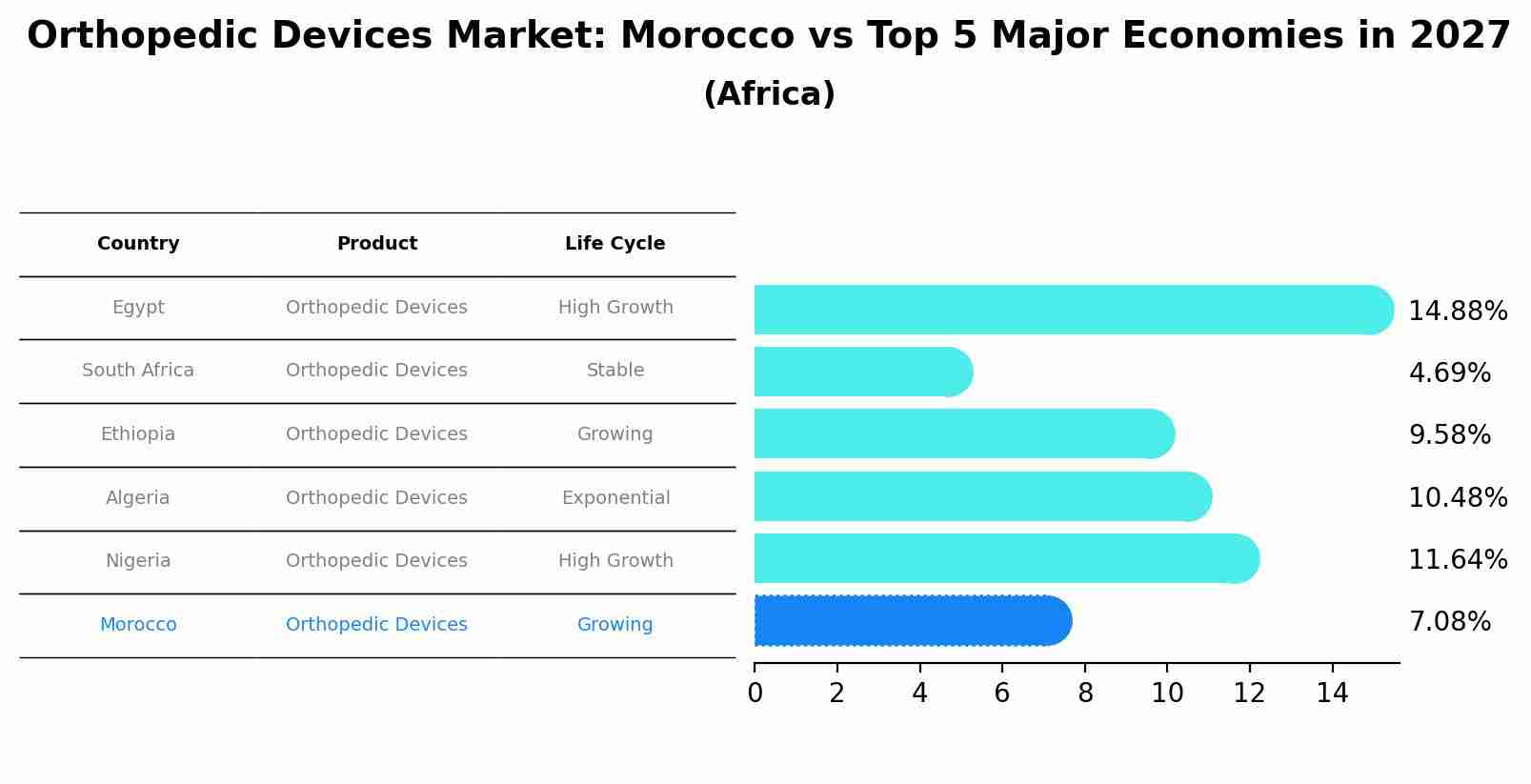 Orthopedic Devices Market: Morocco vs Top 5 Major Economies in 2027
(Africa)

| Country | Product | Life Cycle |
|---|---|---|
| Egypt | Orthopedic Devices | High Growth |
| South Africa | Orthopedic Devices | Stable |
| Ethiopia | Orthopedic Devices | Growing |
| Algeria | Orthopedic Devices | Exponential |
| Nigeria | Orthopedic Devices | High Growth |
| Morocco | Orthopedic Devices | Growing |

14.88%
4.69%
9.58%
10.48%
11.64%
7.08%

0 2 4 6 8 10 12 14